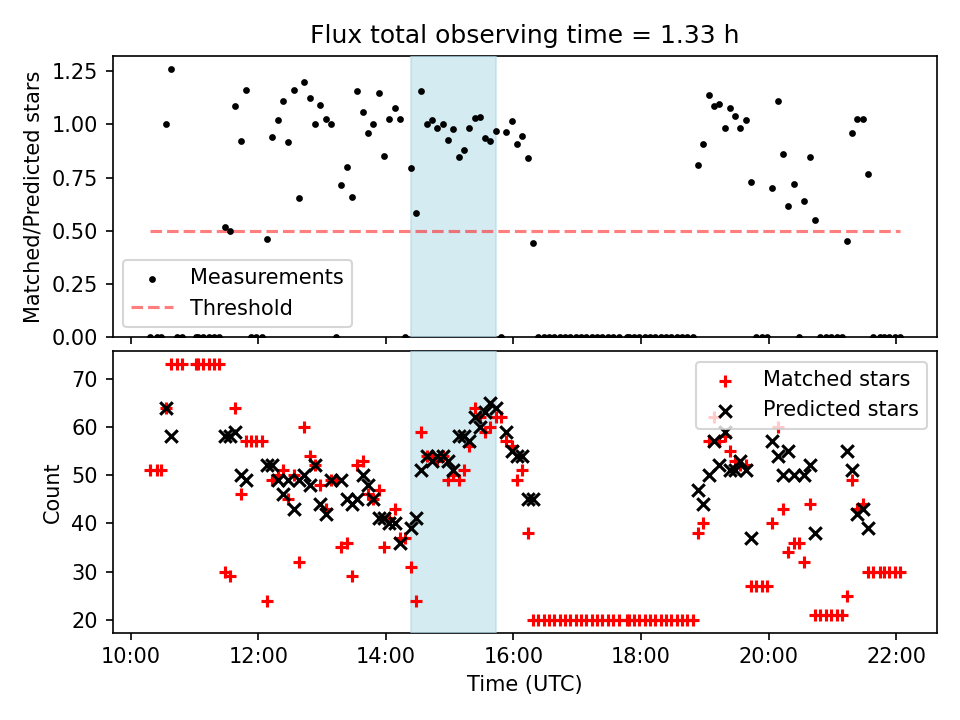 Flux total observing time = 1.33 h

Matched/Predicted stars

1.25
1.00
0.75
0.50
0.25
0.00

Measurements
Threshold

Count

70
60
50
40
30
20

Matched stars
Predicted stars

10:00
12:00
14:00
16:00
18:00
20:00
22:00

Time (UTC)